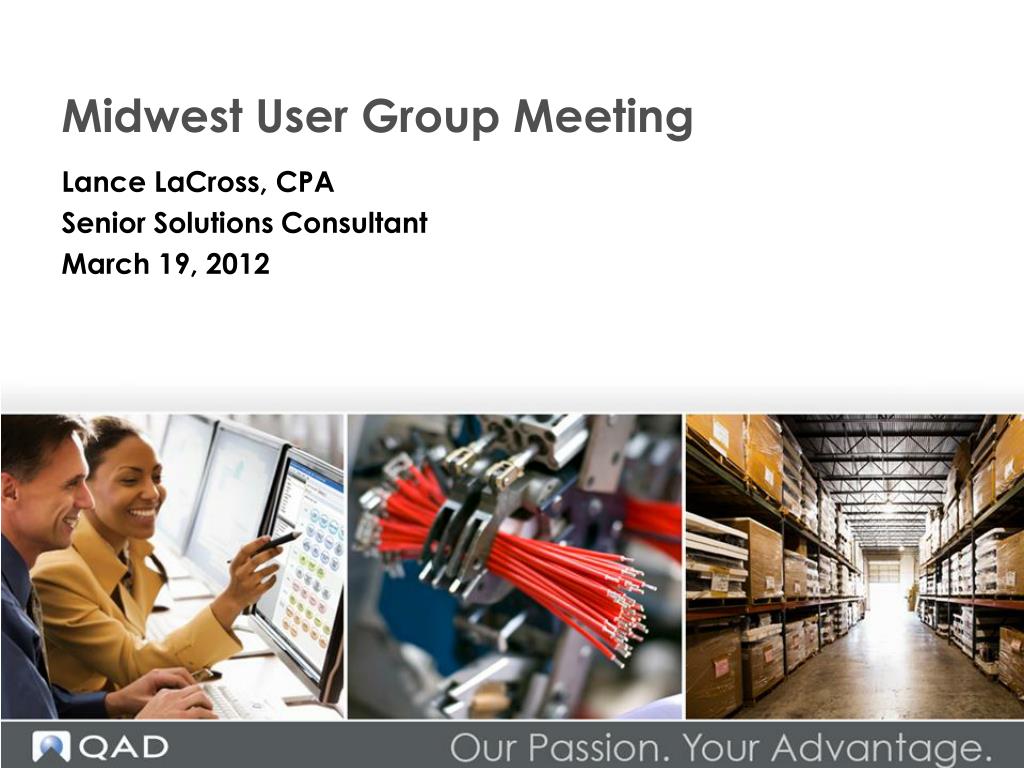 Midwest User Group Meeting

Lance LaCross, CPA
Senior Solutions Consultant
March 19, 2012

QAD

Our Passion. Your Advantage.